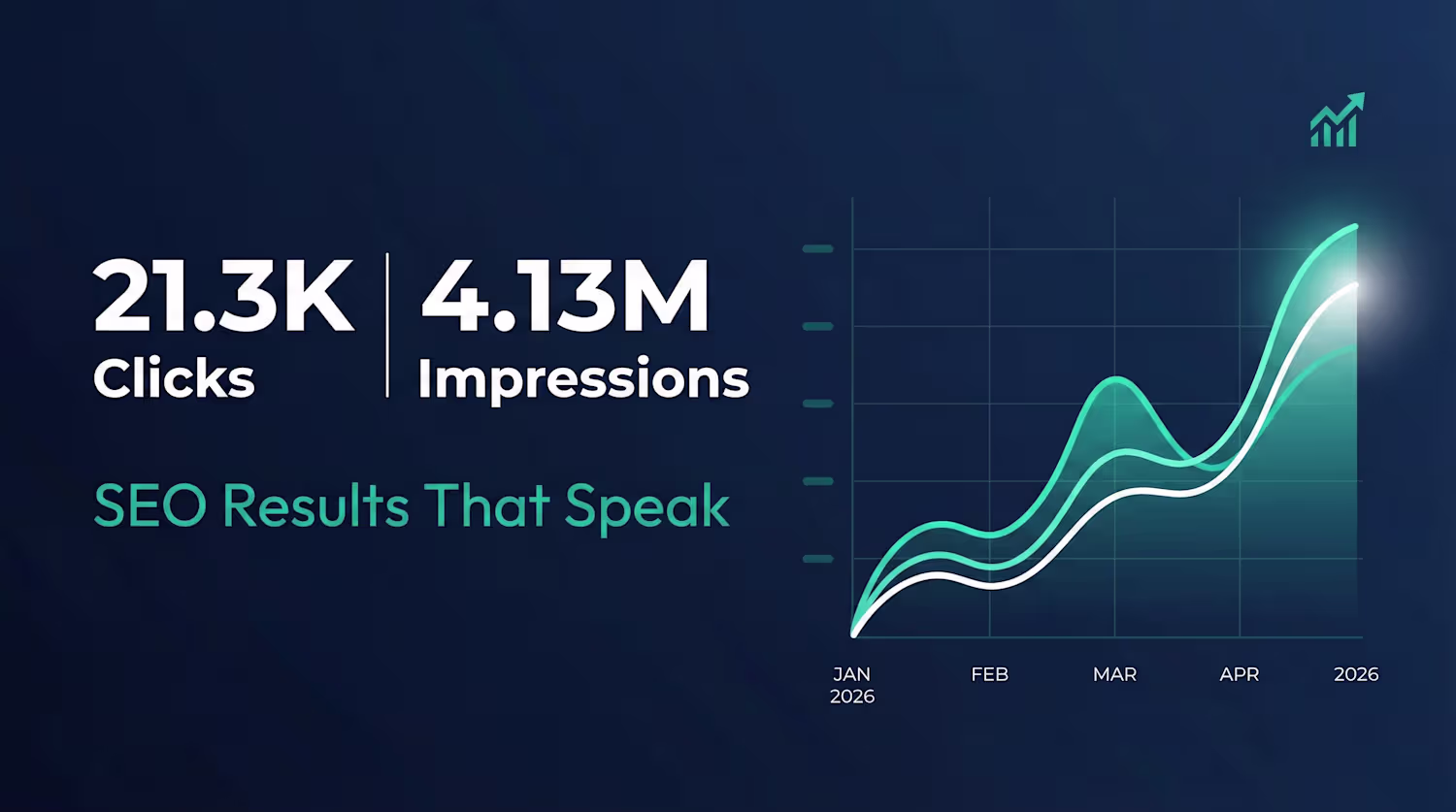 21.3K
Clicks

4.13M
Impressions

SEO Results That Speak

JAN 2026
FEB
MAR
APR
2026